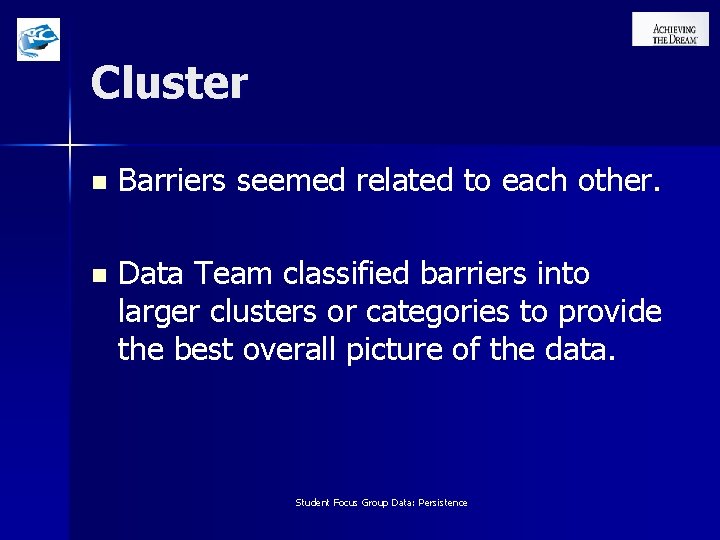 ACHIEVING THE DREAM

Cluster

Barriers seemed related to each other.

Data Team classified barriers into larger clusters or categories to provide the best overall picture of the data.

Student Focus Group Data: Persistence